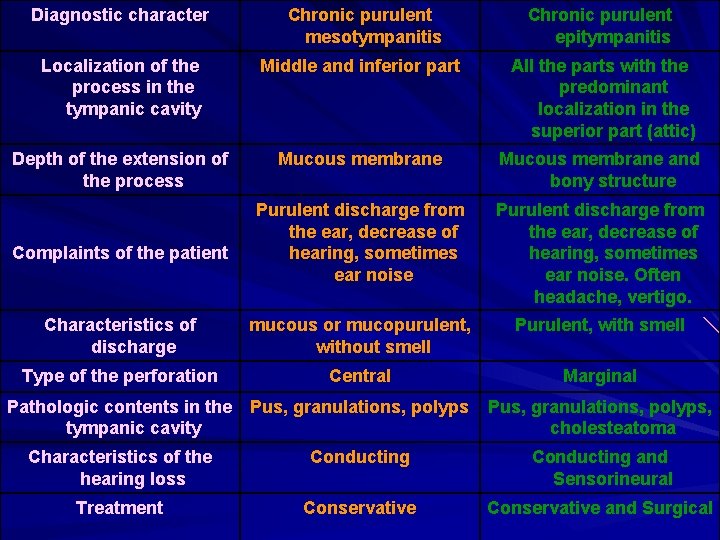 | Diagnostic character | Chronic purulent mesotympanitis | Chronic purulent epitympanitis |
|---|---|---|
| Localization of the process in the tympanic cavity | Middle and inferior part | All the parts with the predominant localization in the superior part (attic) |
| Depth of the extension of the process | Mucous membrane | Mucous membrane and bony structure |
| Complaints of the patient | Purulent discharge from the ear, decrease of hearing, sometimes ear noise | Purulent discharge from the ear, decrease of hearing, sometimes ear noise. Often headache, vertigo. |
| Characteristics of discharge | mucous or mucopurulent, without smell | Purulent, with smell |
| Type of the perforation | Central | Marginal |
| Pathologic contents in the tympanic cavity | Pus, granulations, polyps | Pus, granulations, polyps, cholesteatoma |
| Characteristics of the hearing loss | Conducting | Conducting and Sensorineural |
| Treatment | Conservative | Conservative and Surgical |